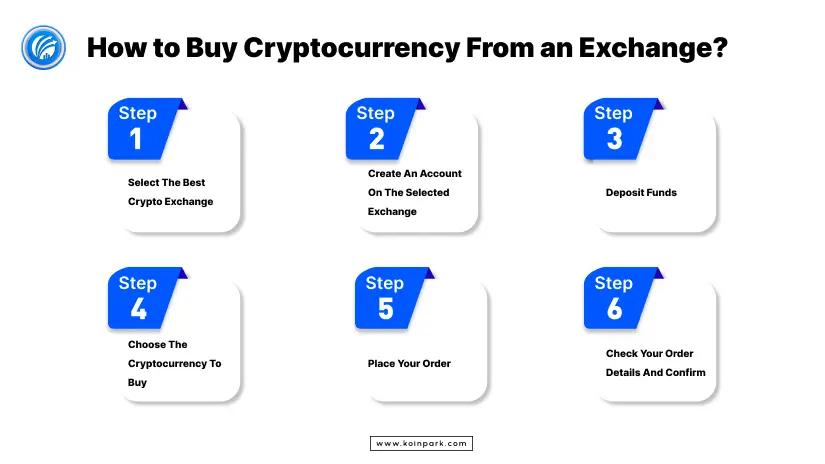 How to Buy Cryptocurrency From an Exchange?

Step 1
Select The Best Crypto Exchange

Step 2
Create An Account On The Selected Exchange

Step 3
Deposit Funds

Step 4
Choose The Cryptocurrency To Buy

Step 5
Place Your Order

Step 6
Check Your Order Details And Confirm

www.koinpark.com